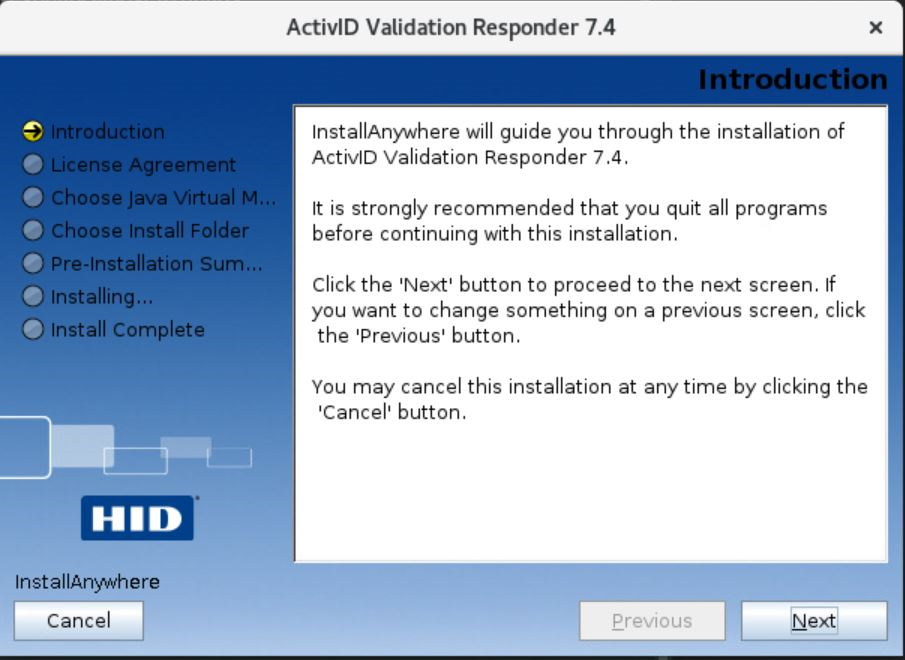 ActivID Validation Responder 7.4
×

Introduction

Introduction
License Agreement
Choose Java Virtual M...
Choose Install Folder
Pre-Installation Sum...
Installing...
Install Complete

InstallAnywhere will guide you through the installation of ActivID Validation Responder 7.4.

It is strongly recommended that you quit all programs before continuing with this installation.

Click the 'Next' button to proceed to the next screen. If you want to change something on a previous screen, click the 'Previous' button.

You may cancel this installation at any time by clicking the 'Cancel' button.

HID

InstallAnywhere
Cancel
Previous
Next